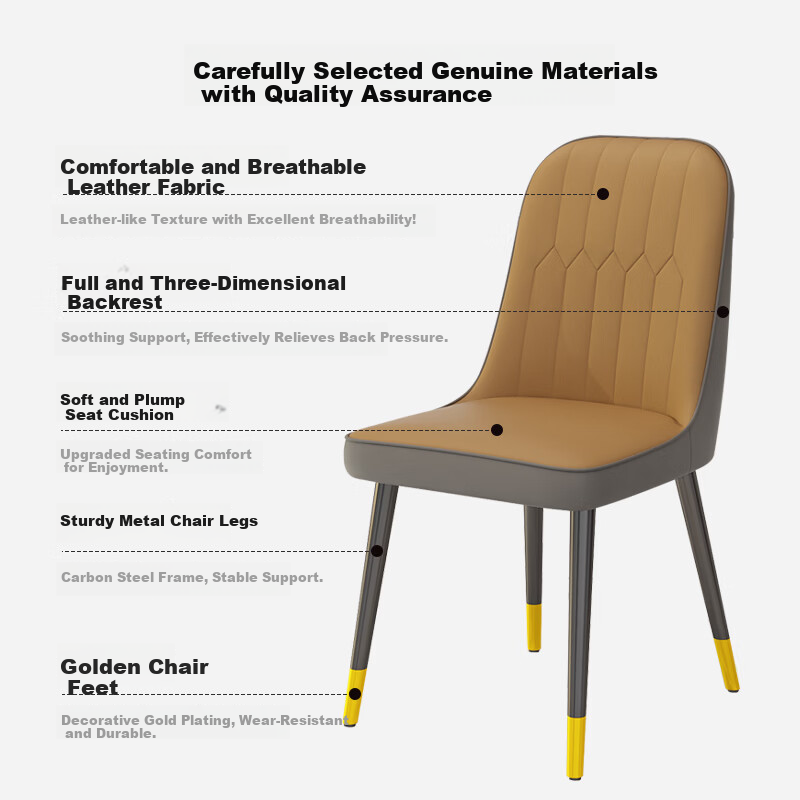 Carefully Selected Genuine Materials with Quality Assurance

Comfortable and Breathable Leather Fabric

Leather-like Texture with Excellent Breathability!

Full and Three-Dimensional Backrest

Soothing Support, Effectively Relieves Back Pressure.

Soft and Plump Seat Cushion

Upgraded Seating Comfort for Enjoyment.

Sturdy Metal Chair Legs

Carbon Steel Frame, Stable Support.

Golden Chair Feet

Decorative Gold Plating, Wear-Resistant and Durable.